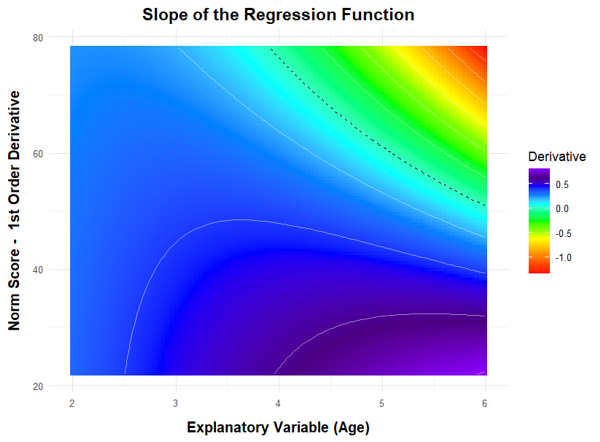 Slope of the Regression Function

Norm Score - 1st Order Derivative

80
60
40
20

2
3
4
5
6

Explanatory Variable (Age)

Derivative
0.5
0.0
-0.5
-1.0